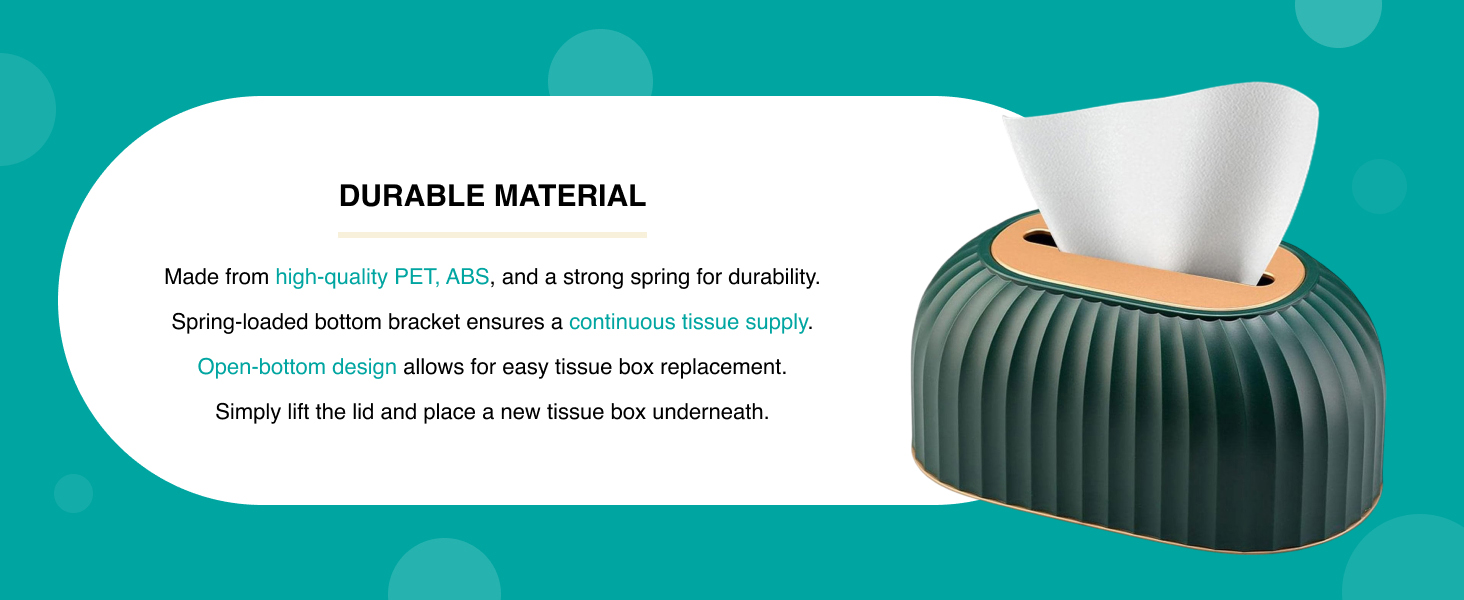 DURABLE MATERIAL

Made from high-quality PET, ABS, and a strong spring for durability.

Spring-loaded bottom bracket ensures a continuous tissue supply.

Open-bottom design allows for easy tissue box replacement.

Simply lift the lid and place a new tissue box underneath.